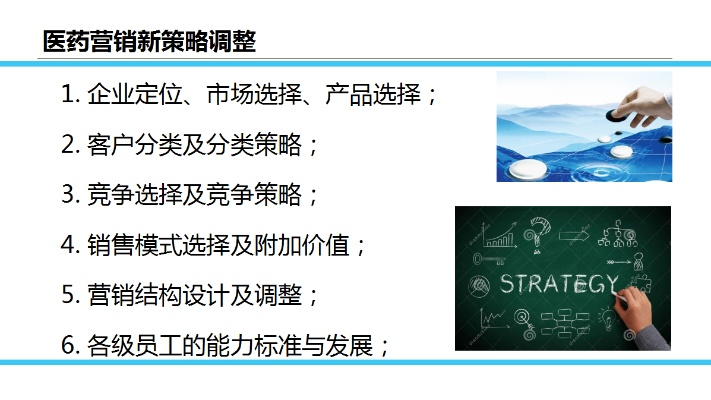 医药营销新策略调整

1. 企业定位、市场选择、产品选择；

2. 客户分类及分类策略；

3. 竞争选择及竞争策略；

4. 销售模式选择及附加价值；

5. 营销结构设计及调整；

6. 各级员工的能力标准与发展；

STRATEGY